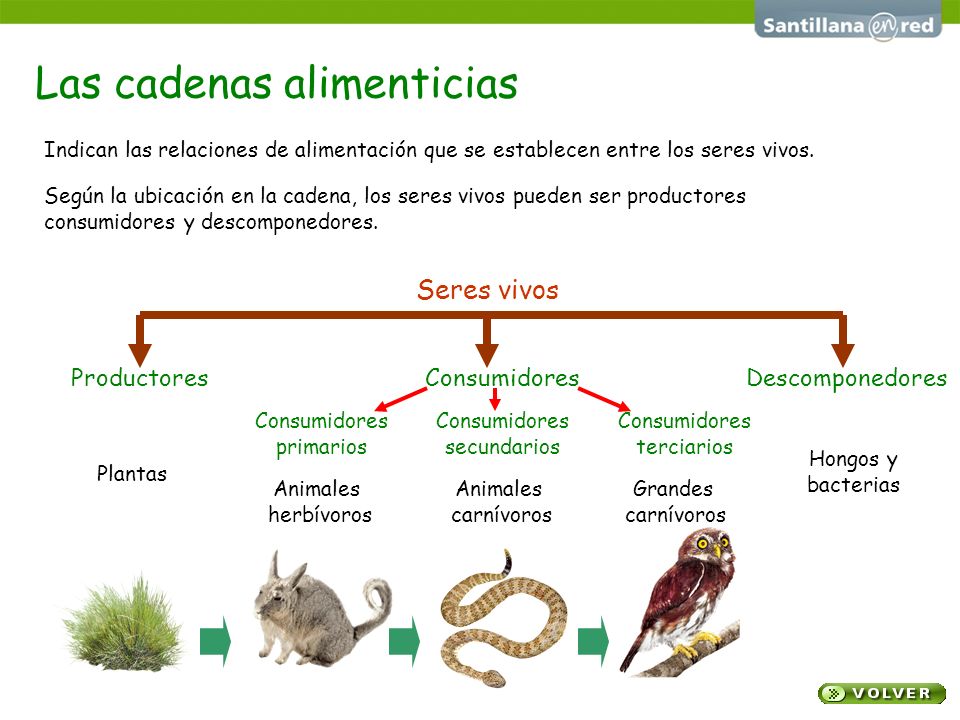 Santillana en red

Las cadenas alimenticias

Indican las relaciones de alimentación que se establecen entre los seres vivos.

Según la ubicación en la cadena, los seres vivos pueden ser productores consumidores y descomponedores.

Seres vivos

Productores

Consumidores

Descomponedores

Consumidores primarios

Consumidores secundarios

Consumidores terciarios

Plantas

Animales herbívoros

Animales carnívoros

Grandes carnívoros

Hongos y bacterias

VOLVER